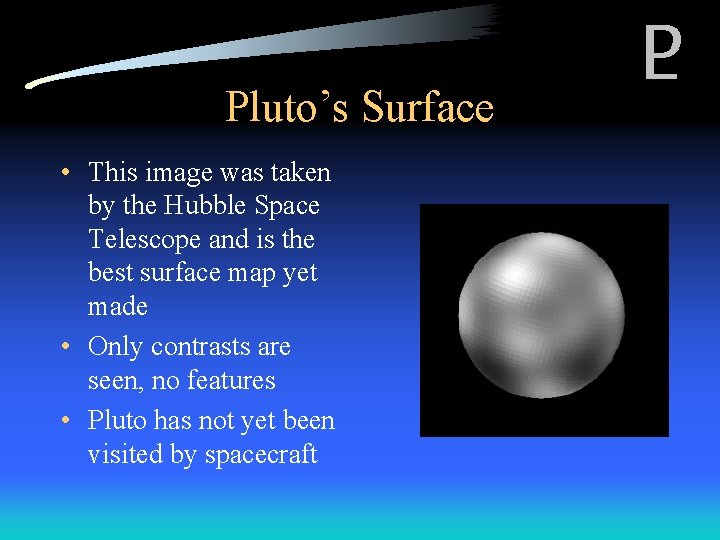 ♇

Pluto's Surface

• This image was taken by the Hubble Space Telescope and is the best surface map yet made
• Only contrasts are seen, no features
• Pluto has not yet been visited by spacecraft